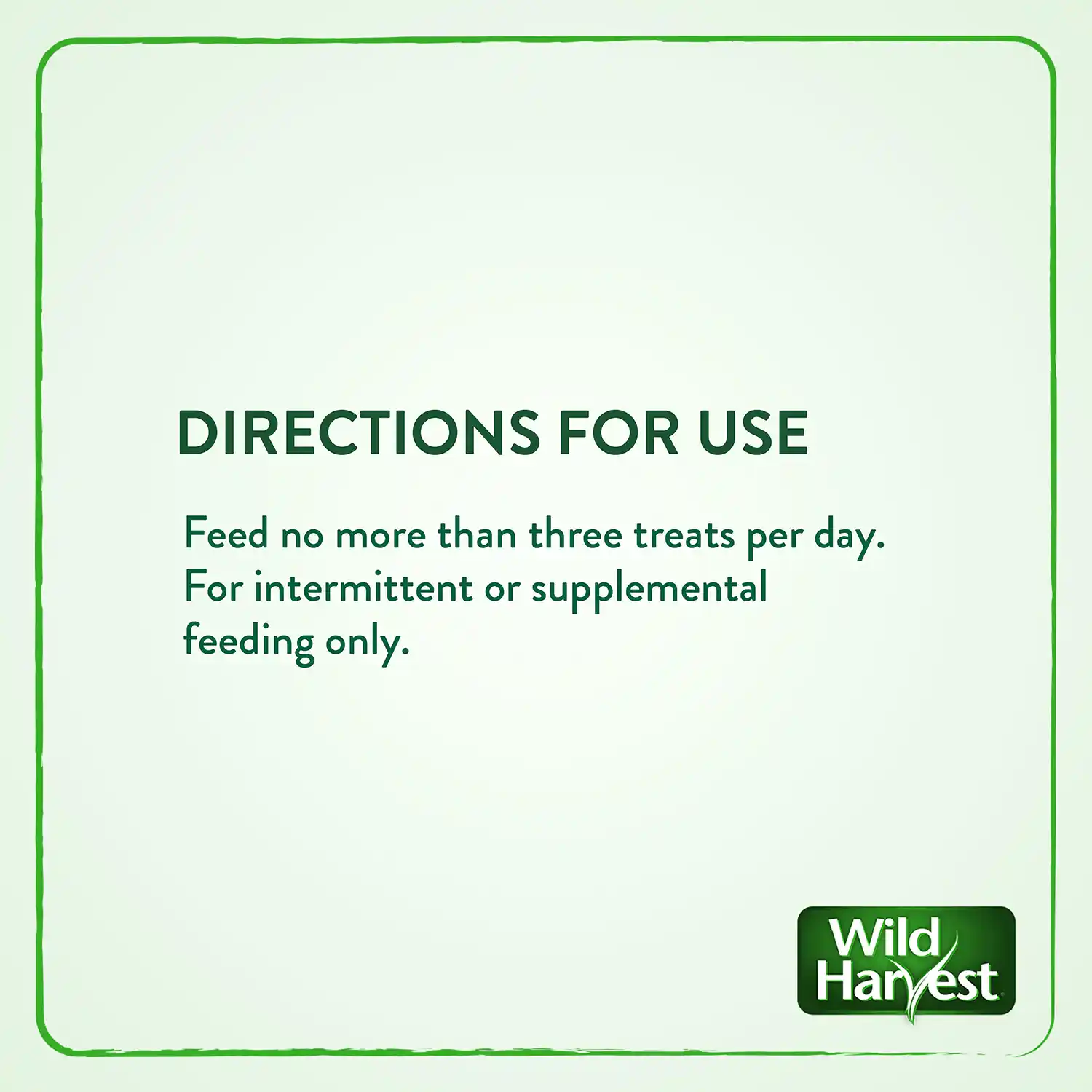 DIRECTIONS FOR USE

Feed no more than three treats per day. For intermittent or supplemental feeding only.

Wild Harvest